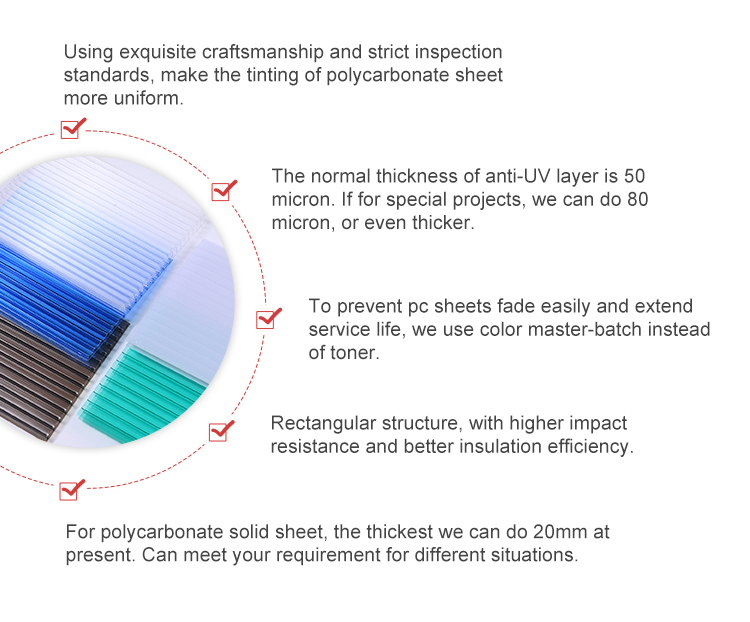 Using exquisite craftsmanship and strict inspection standards, make the tinting of polycarbonate sheet more uniform.

The normal thickness of anti-UV layer is 50 micron. If for special projects, we can do 80 micron, or even thicker.

To prevent pc sheets fade easily and extend service life, we use color master-batch instead of toner.

Rectangular structure, with higher impact resistance and better insulation efficiency.

For polycarbonate solid sheet, the thickest we can do 20mm at present. Can meet your requirement for different situations.